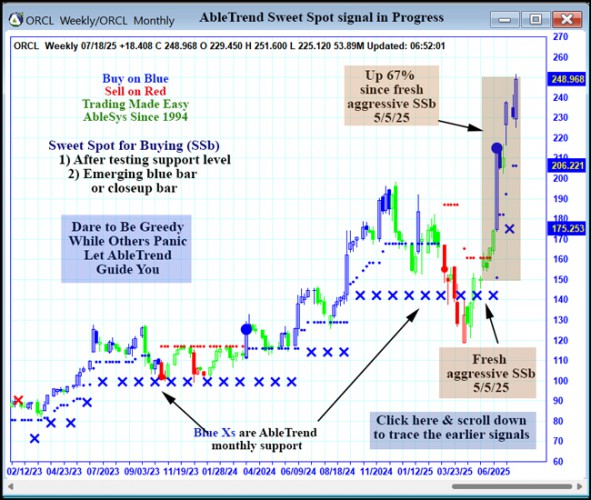 ORCL Weekly/ORCL Monthly

AbleTrend Sweet Spot signal in Progress

ORCL Weekly 07/18/25 +18.408 C 248.968 O 229.450 H 251.600 L 225.120 53.89M Updated: 06:52:01

Buy on Blue
Sell on Red
Trading Made Easy
AbleSys Since 1994

Sweet Spot for Buying (SSb)
1) After testing support level
2) Emerging blue bar or closeup bar

Dare to Be Greedy While Others Panic Let AbleTrend Guide You

Up 67% since fresh aggressive SSb 5/5/25

Fresh aggressive SSb 5/5/25

Blue Xs are AbleTrend monthly support

Click here & scroll down to trace the earlier signals

270
260
248.968
240
230
220
210
206.221
200
190
180
175.253
170
160
150
140
130
120
110
100
90
80
70
60

02/12/23 04/23/23 07/2023 09/03/23 11/19/23 01/28/24 04/2024 06/09/24 08/18/24 11/2024 01/12/25 03/23/25 06/2025